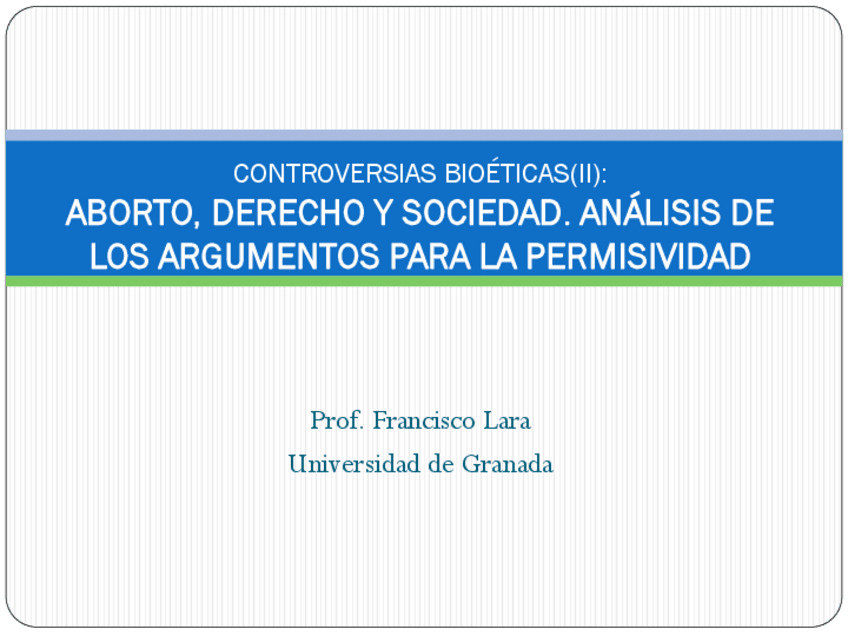 CONTROVERSIAS BIOÉTICAS(II):
ABORTO, DERECHO Y SOCIEDAD. ANÁLISIS DE LOS ARGUMENTOS PARA LA PERMISIVIDAD

Prof. Francisco Lara
Universidad de Granada